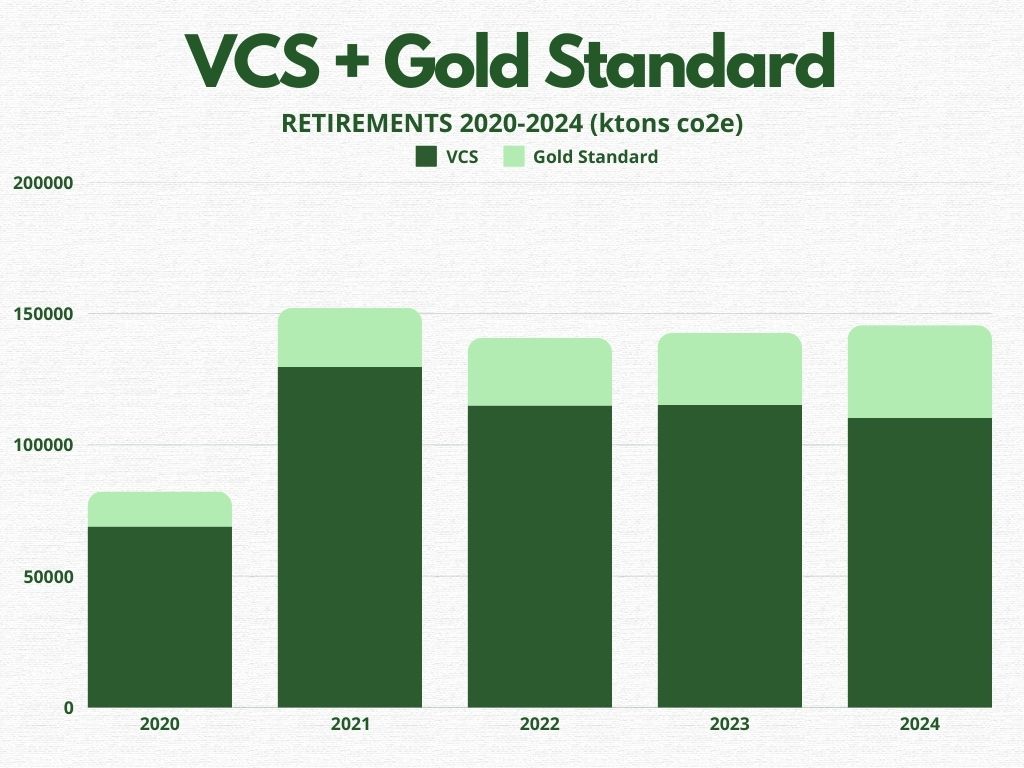 VCS + Gold Standard

RETIREMENTS 2020-2024 (ktons co2e)

VCS Gold Standard

200000
150000
100000
50000
0

2020 2021 2022 2023 2024